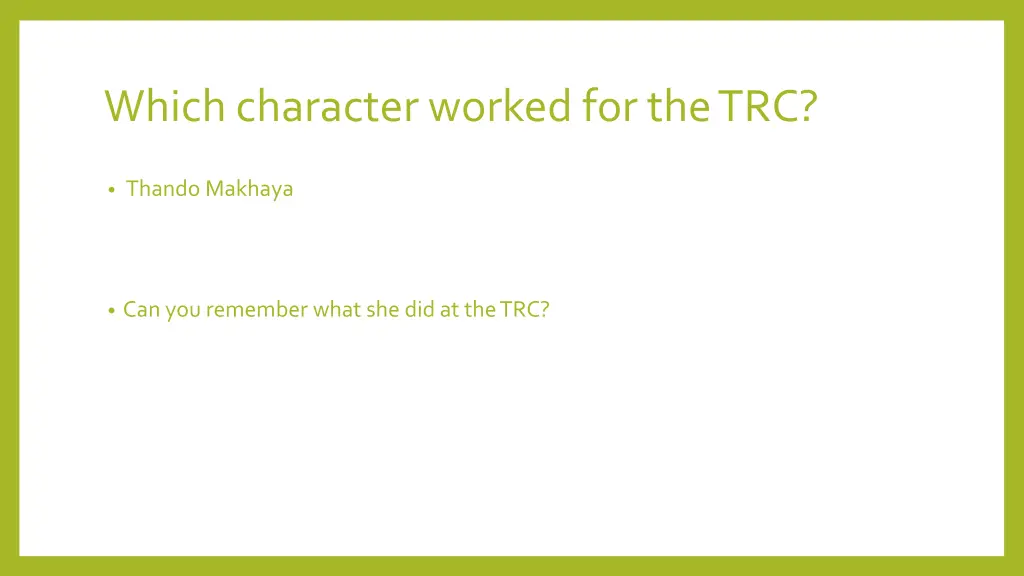 Which character worked for the TRC?

• Thando Makhaya

• Can you remember what she did at the TRC?